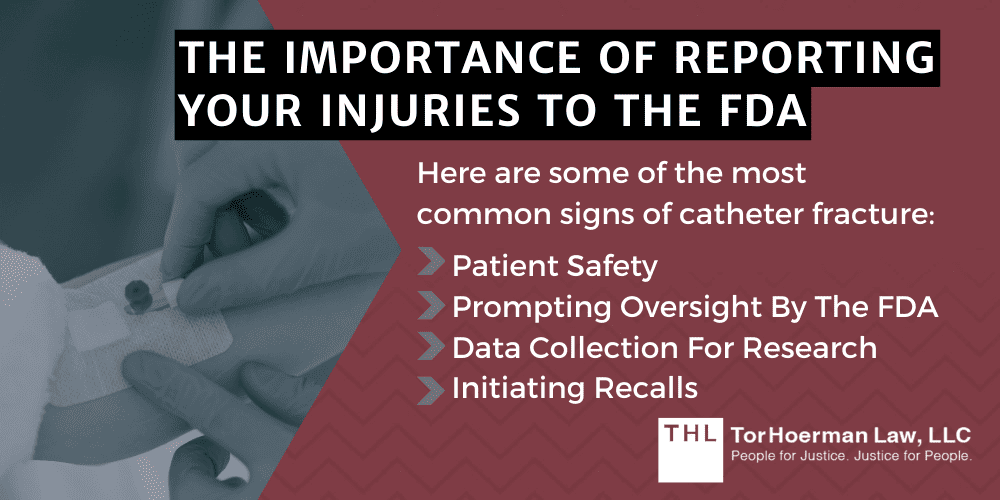 THE IMPORTANCE OF REPORTING YOUR INJURIES TO THE FDA

Here are some of the most common signs of catheter fracture:

Patient Safety
Prompting Oversight By The FDA
Data Collection For Research
Initiating Recalls

THL TorHoerman Law, LLC
People for Justice. Justice for People.